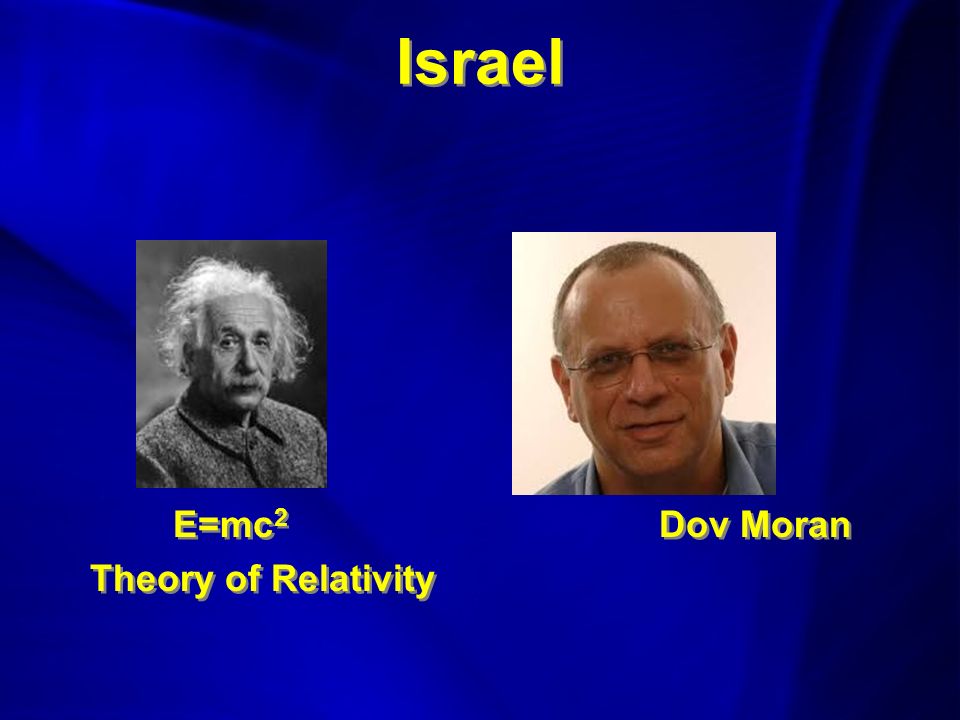 Israel

$E=mc^2$
Theory of Relativity

Dov Moran